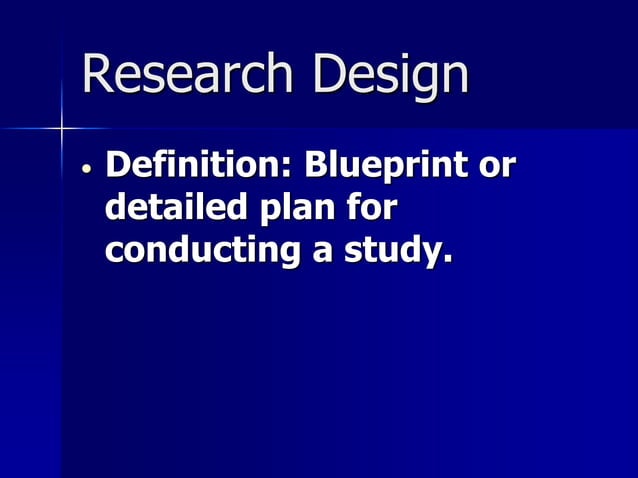 Research Design

• Definition: Blueprint or detailed plan for conducting a study.